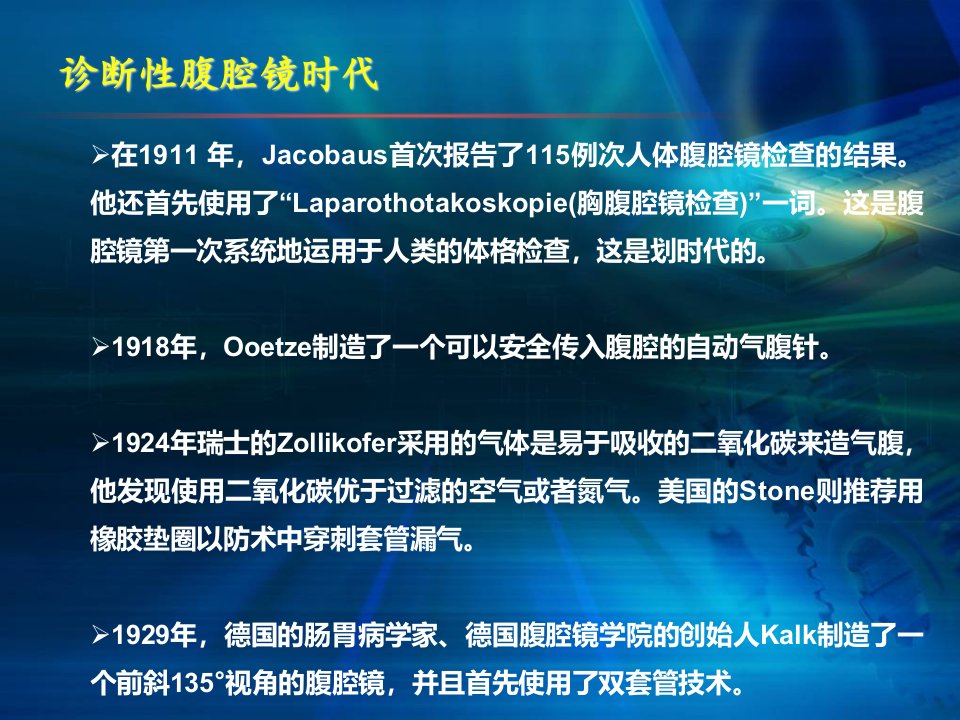 诊断性腹腔镜时代

➢在1911 年，Jacobaus首次报告了115例次人体腹腔镜检查的结果。他还首先使用了“Laparothotakoskopie(胸腹腔镜检查)”一词。这是腹腔镜第一次系统地运用于人类的体格检查，这是划时代的。

➢1918年，Ooetze制造了一个可以安全传入腹腔的自动气腹针。

➢1924年瑞士的Zollikofer采用的气体是易于吸收的二氧化碳来造气腹，他发现使用二氧化碳优于过滤的空气或者氮气。美国的Stone则推荐用橡胶垫圈以防术中穿刺套管漏气。

➢1929年，德国的肠胃病学家、德国腹腔镜学院的创始人Kalk制造了一个前斜135°视角的腹腔镜，并且首先使用了双套管技术。